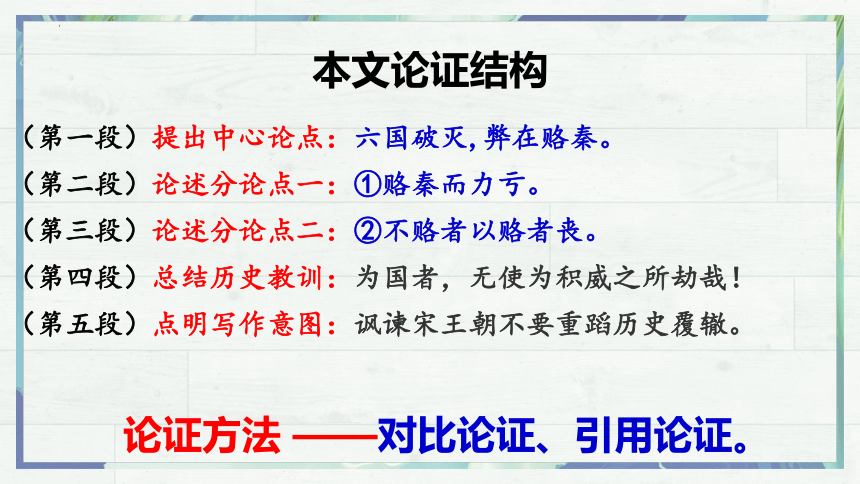 本文论证结构

（第一段）提出中心论点：六国破灭,弊在赂秦。

（第二段）论述分论点一：①赂秦而力亏。

（第三段）论述分论点二：②不赂者以赂者丧。

（第四段）总结历史教训：为国者，无使为积威之所劫哉！

（第五段）点明写作意图：讽谏宋王朝不要重蹈历史覆辙。

论证方法 ——对比论证、引用论证。